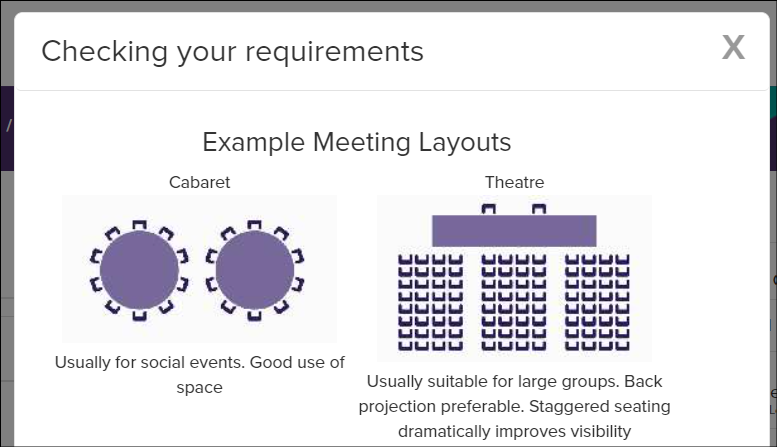 Checking your requirements

X

Example Meeting Layouts

Cabaret

Usually for social events. Good use of space

Theatre

Usually suitable for large groups. Back projection preferable. Staggered seating dramatically improves visibility